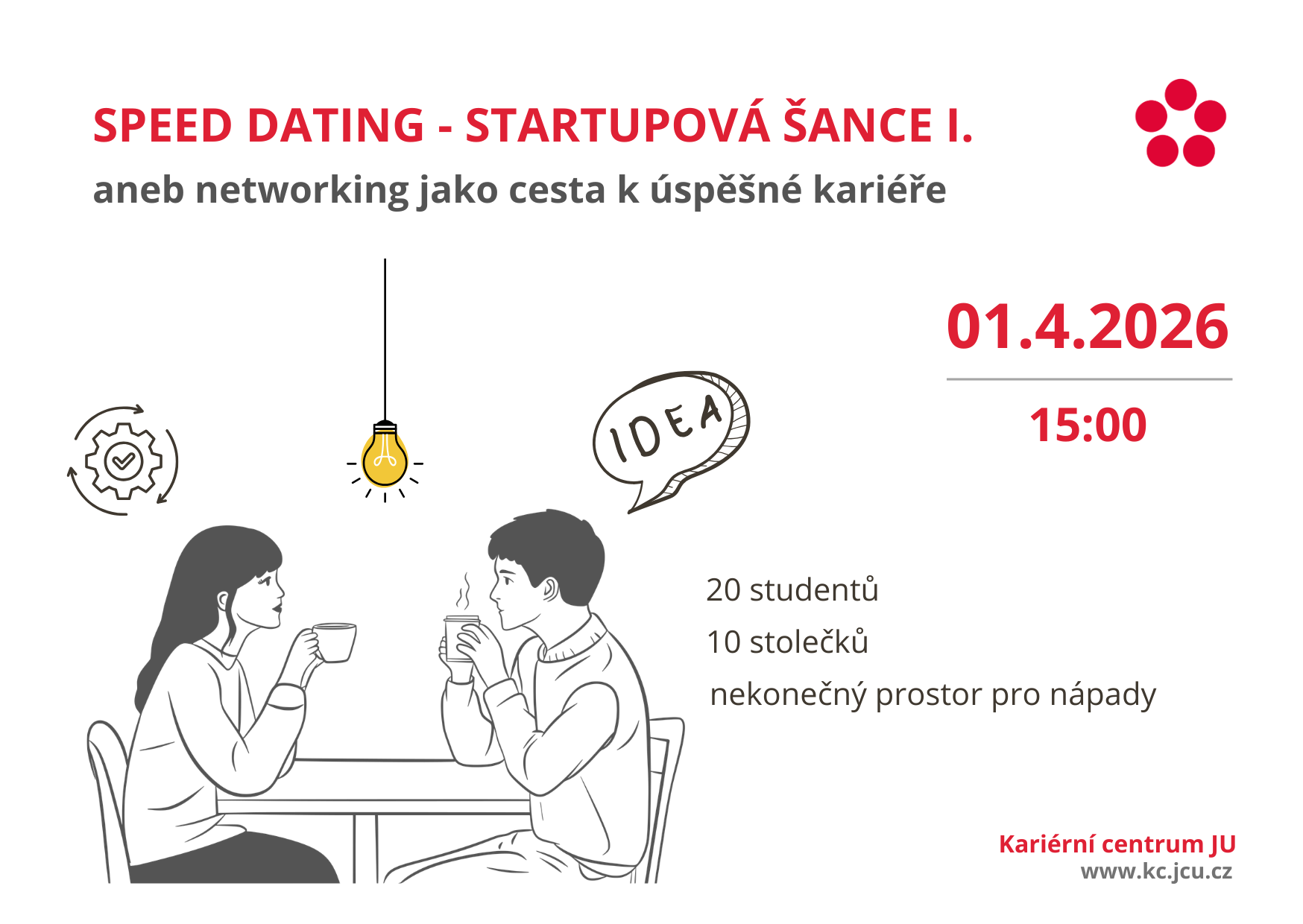 SPEED DATING - STARTUPOVÁ ŠANCE I.

aneb networking jako cesta k úspěšné kariéře

01.4.2026

15:00

IDEA

20 studentů

10 stolečků

nekonečný prostor pro nápady

Kariérní centrum JU
www.kc.jcu.cz